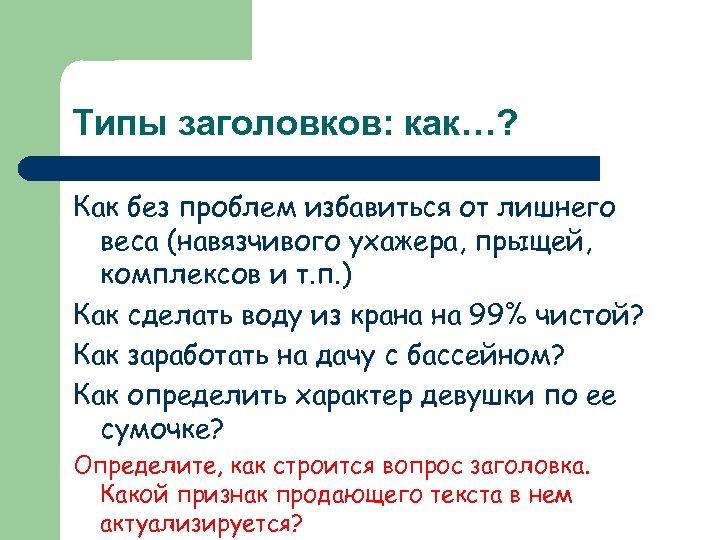 Типы заголовков: как…?

Как без проблем избавиться от лишнего веса (навязчивого ухажера, прыщей, комплексов и т.п.)

Как сделать воду из крана на 99% чистой?

Как заработать на дачу с бассейном?

Как определить характер девушки по ее сумочке?

Определите, как строится вопрос заголовка. Какой признак продающего текста в нем актуализируется?